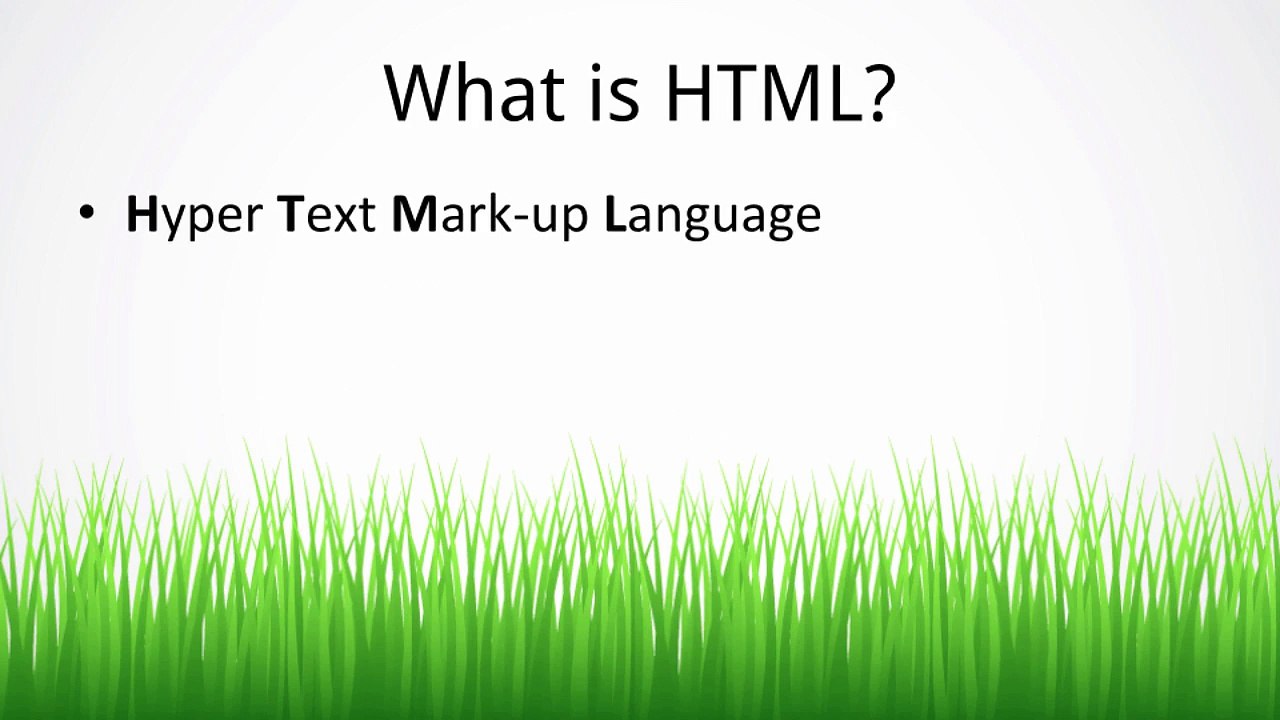 What is HTML?

• Hyper Text Mark-up Language